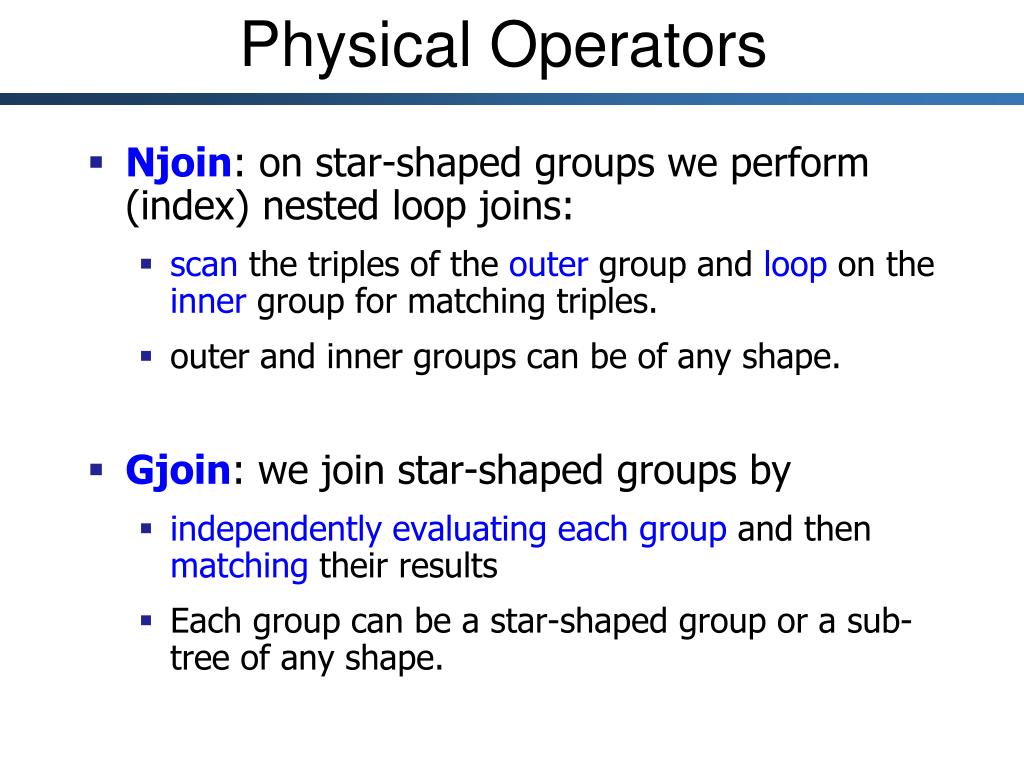 Physical Operators

▪ Njoin: on star-shaped groups we perform (index) nested loop joins:

▪ scan the triples of the outer group and loop on the inner group for matching triples.

▪ outer and inner groups can be of any shape.

▪ Gjoin: we join star-shaped groups by

▪ independently evaluating each group and then matching their results

▪ Each group can be a star-shaped group or a sub-tree of any shape.